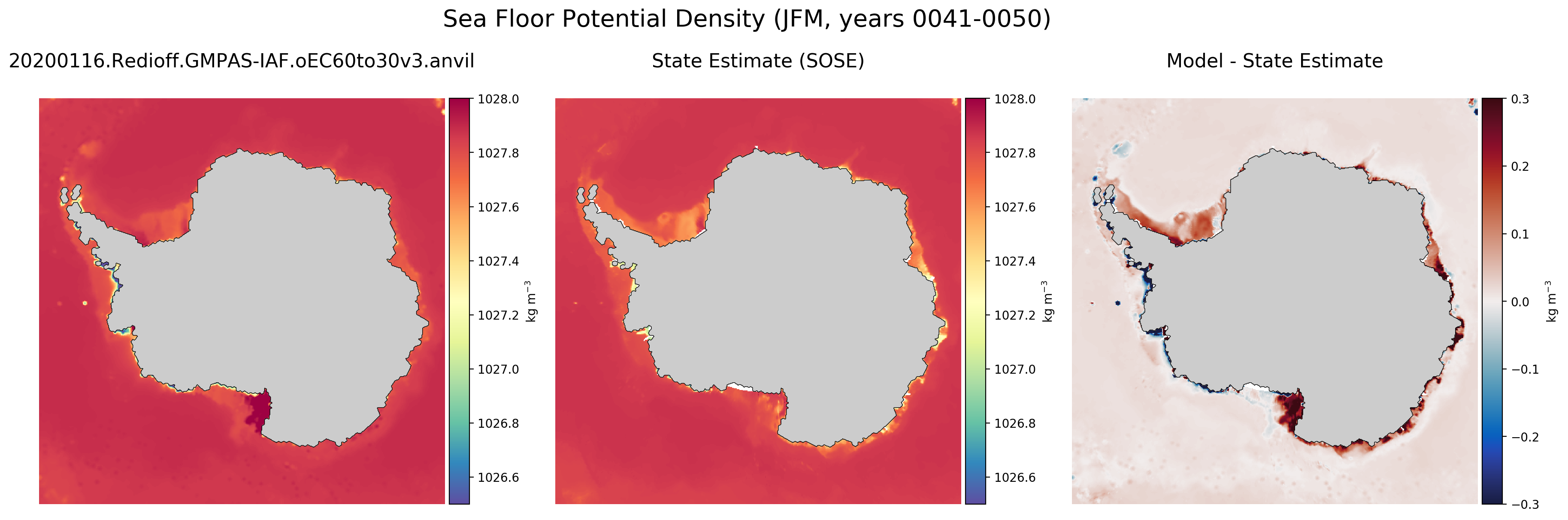 Sea Floor Potential Density (JFM, years 0041-0050)

20200116.Redioff.GMPAS-IAF.oEC60to30v3.anvil

1028.0
1027.8
1027.6
1027.4
1027.2
1027.0
1026.8
1026.6
kg m$^{-3}$

State Estimate (SOSE)

1028.0
1027.8
1027.6
1027.4
1027.2
1027.0
1026.8
1026.6
kg m$^{-3}$

Model - State Estimate

0.3
0.2
0.1
0.0
−0.1
−0.2
−0.3
kg m$^{-3}$